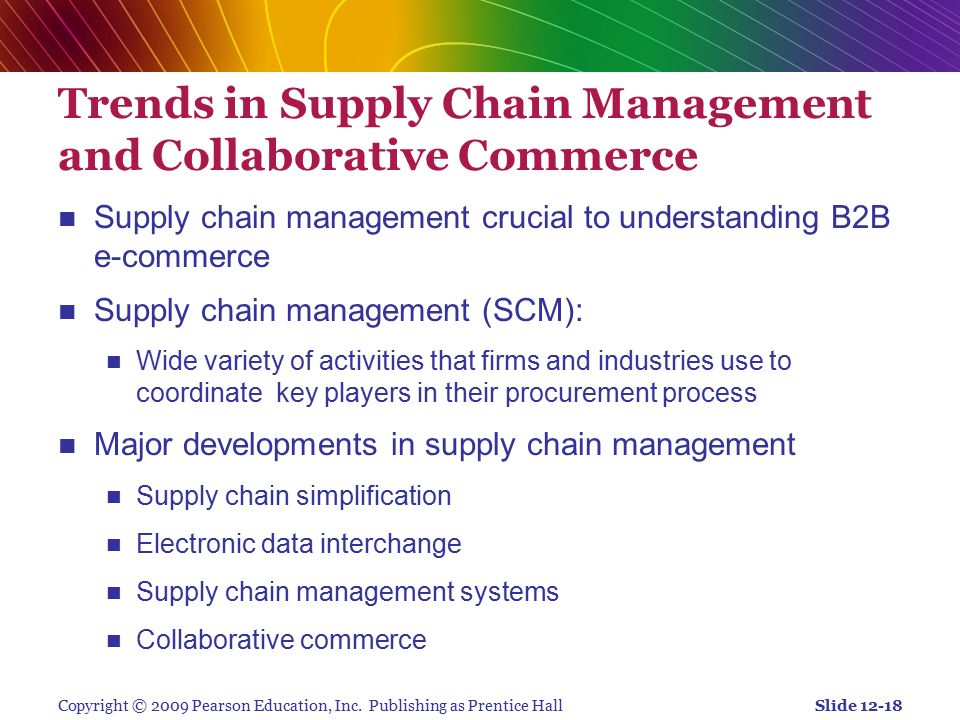 Trends in Supply Chain Management and Collaborative Commerce

- Supply chain management crucial to understanding B2B e-commerce
- Supply chain management (SCM):
  - Wide variety of activities that firms and industries use to coordinate key players in their procurement process
- Major developments in supply chain management
  - Supply chain simplification
  - Electronic data interchange
  - Supply chain management systems
  - Collaborative commerce

Copyright © 2009 Pearson Education, Inc. Publishing as Prentice Hall

Slide 12-18